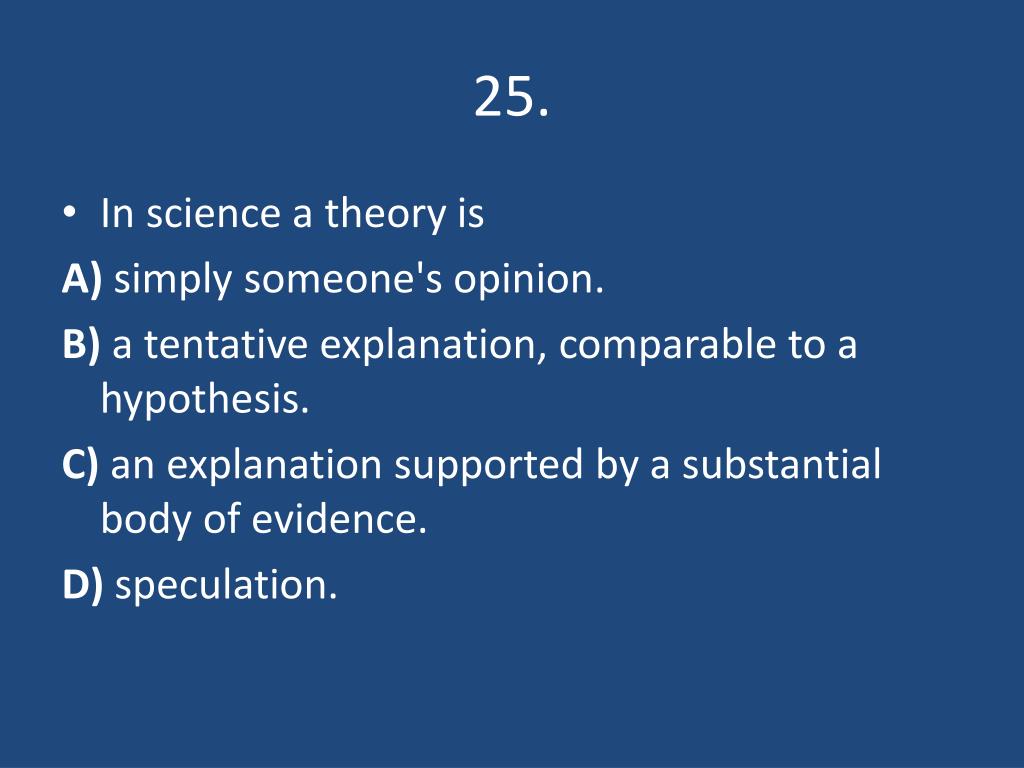 25.

• In science a theory is

A) simply someone's opinion.

B) a tentative explanation, comparable to a hypothesis.

C) an explanation supported by a substantial body of evidence.

D) speculation.